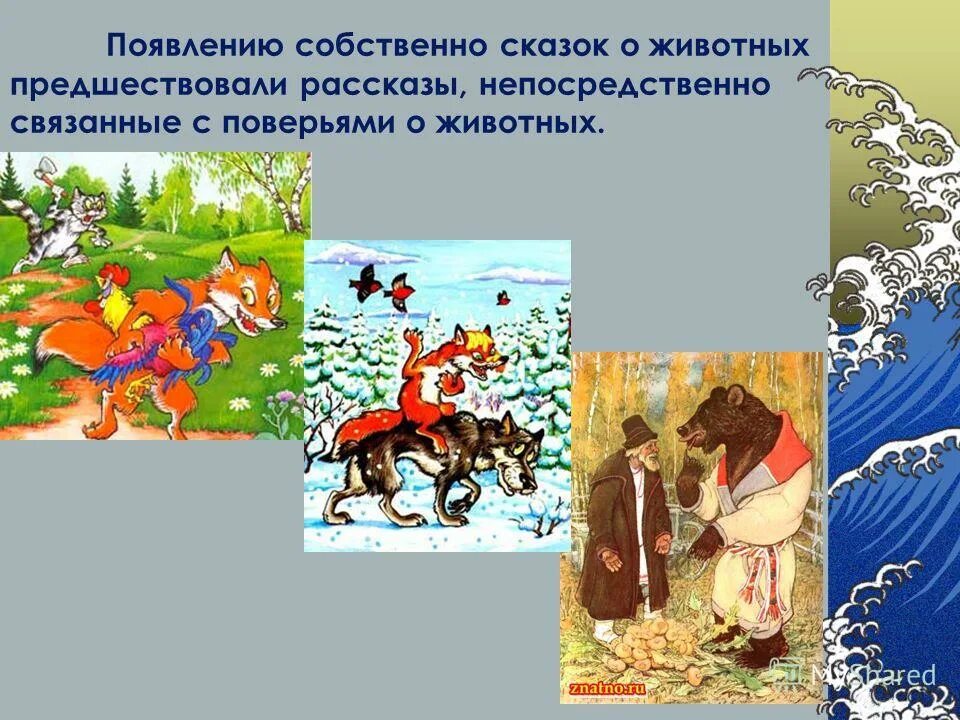 Появлению собственно сказок о животных предшествовали рассказы, непосредственно связанные с поверьями о животных.

znatno.ru

MyShared